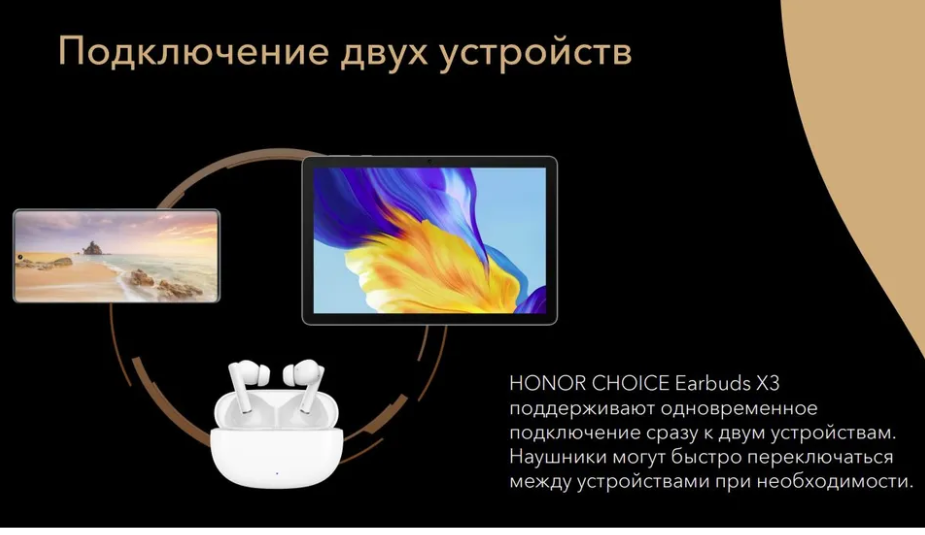 Подключение двух устройств

HONOR CHOICE Earbuds X3 поддерживают одновременное подключение сразу к двум устройствам. Наушники могут быстро переключаться между устройствами при необходимости.